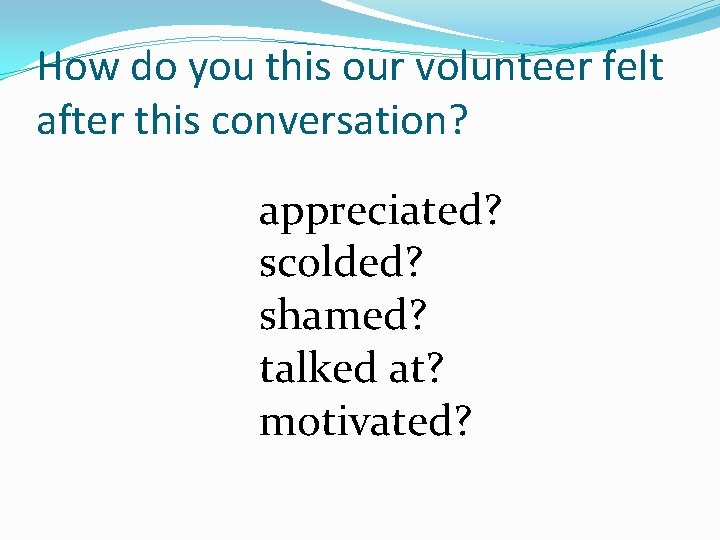 How do you this our volunteer felt after this conversation?

appreciated?
scolded?
shamed?
talked at?
motivated?